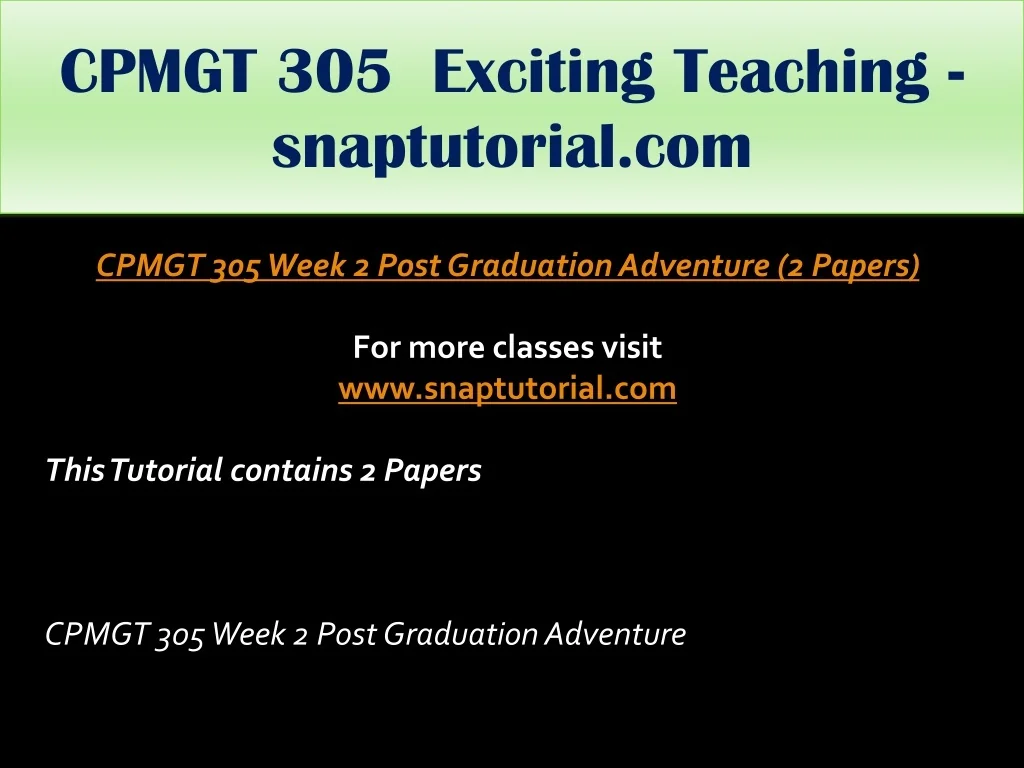 CPMGT 305 Exciting Teaching - snaptutorial.com

CPMGT 305 Week 2 Post Graduation Adventure (2 Papers)

For more classes visit
www.snaptutorial.com

This Tutorial contains 2 Papers

CPMGT 305 Week 2 Post Graduation Adventure